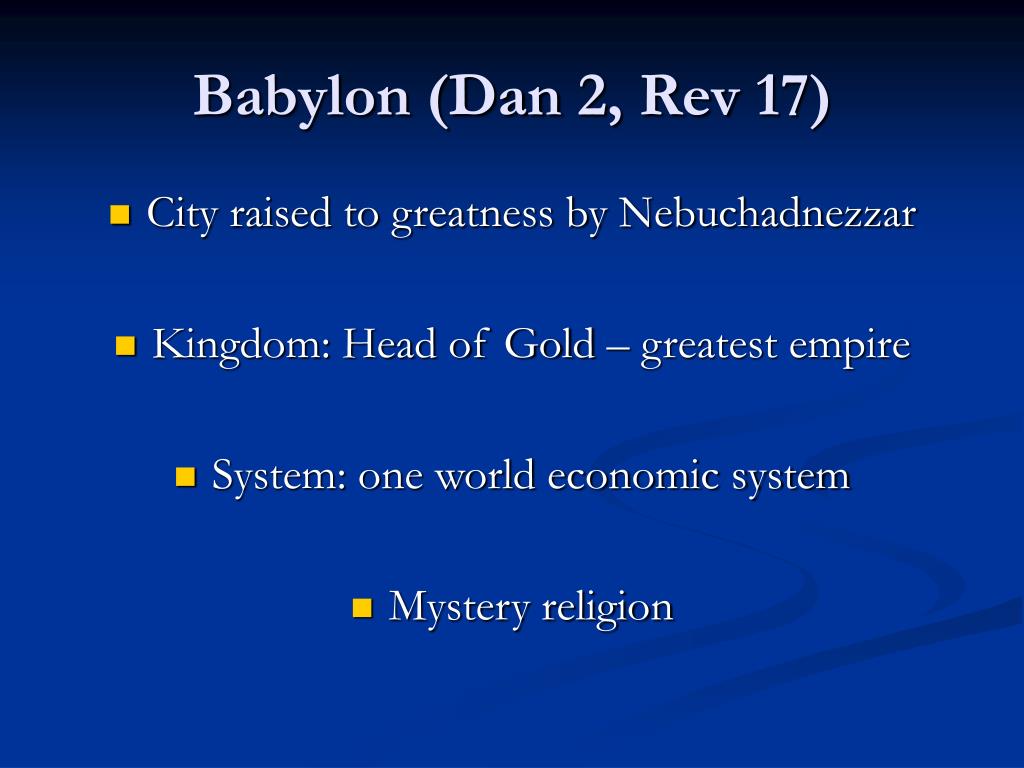 Babylon (Dan 2, Rev 17)

City raised to greatness by Nebuchadnezzar

Kingdom: Head of Gold – greatest empire

System: one world economic system

Mystery religion